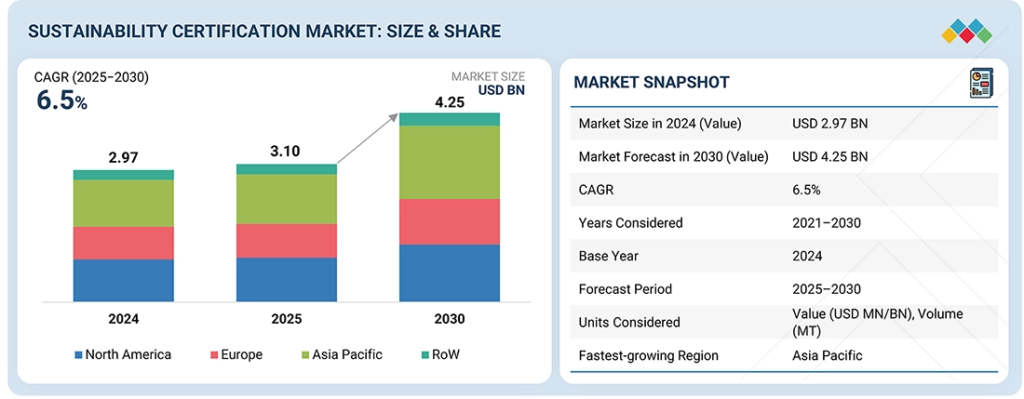 SUSTAINABILITY CERTIFICATION MARKET: SIZE & SHARE

CAGR (2025–2030)
6.5%

MARKET SIZE
USD BN

2.97
3.10
4.25

2024
2025
2030

North America
Europe
Asia Pacific
RoW

MARKET SNAPSHOT

| | |
|---|---|
| Market Size in 2024 (Value) | USD 2.97 BN |
| Market Forecast in 2030 (Value) | USD 4.25 BN |
| CAGR | 6.5% |
| Years Considered | 2021–2030 |
| Base Year | 2024 |
| Forecast Period | 2025–2030 |
| Units Considered | Value (USD MN/BN), Volume (MT) |
| Fastest-growing Region | Asia Pacific |